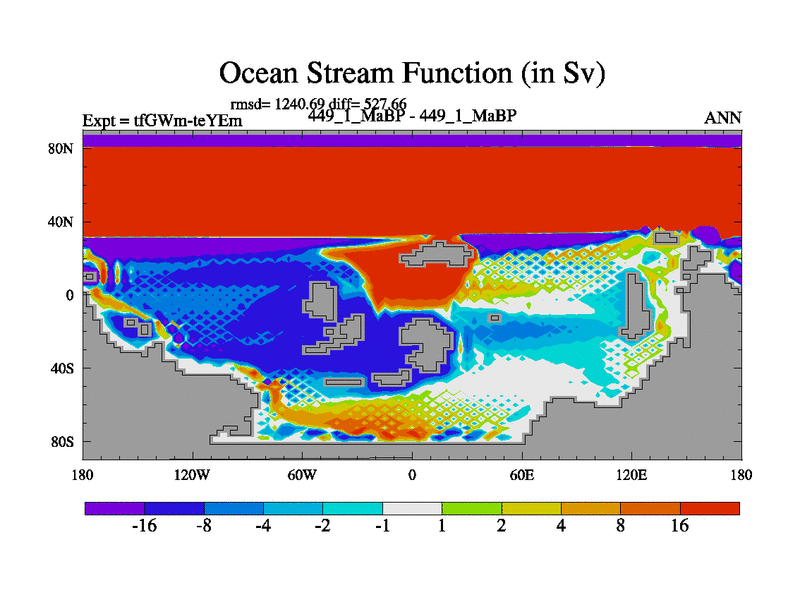 Ocean Stream Function (in Sv)

rmsd= 1240.69 diff= 527.66
Expt = tfGWm-teYEm
449_1_MaBP - 449_1_MaBP
ANN

80N
40N
0
40S
80S

180
120W
60W
0
60E
120E
180

-16
-8
-4
-2
-1
1
2
4
8
16